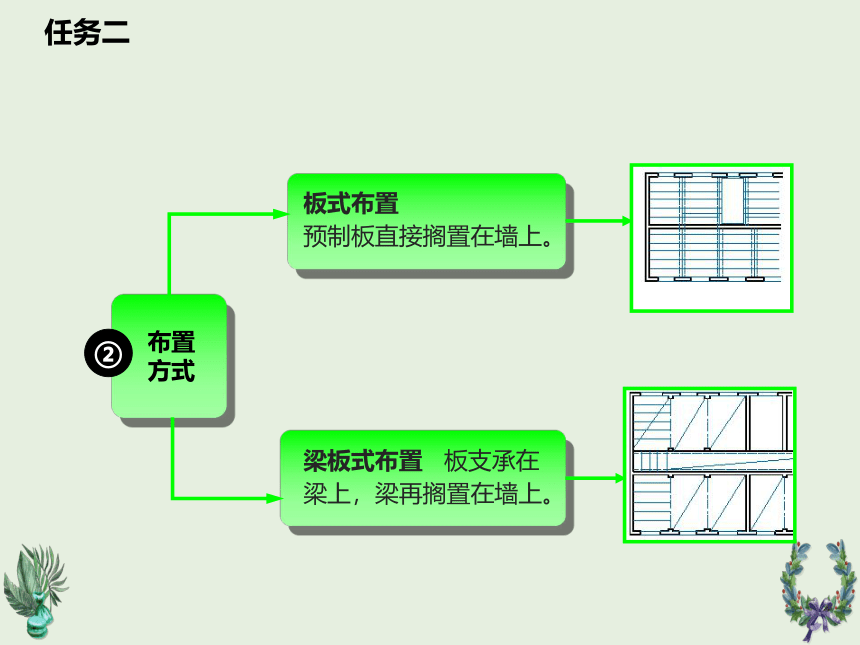 任务二

②

布置方式

板式布置
预制板直接搁置在墙上。

梁板式布置　板支承在梁上，梁再搁置在墙上。